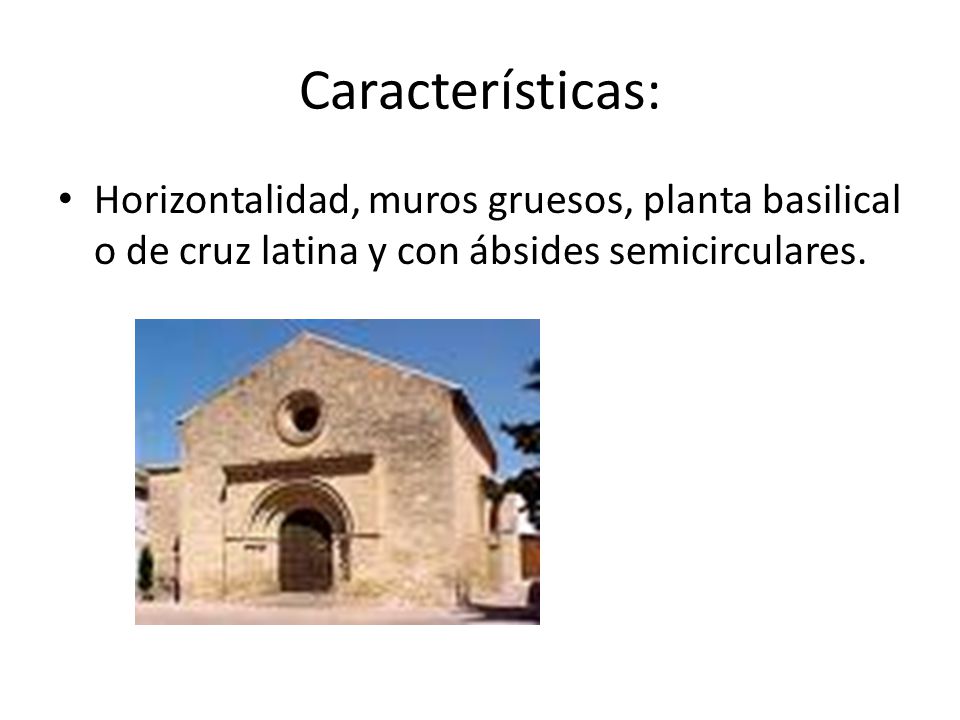 Características:

• Horizontalidad, muros gruesos, planta basilical o de cruz latina y con ábsides semicirculares.